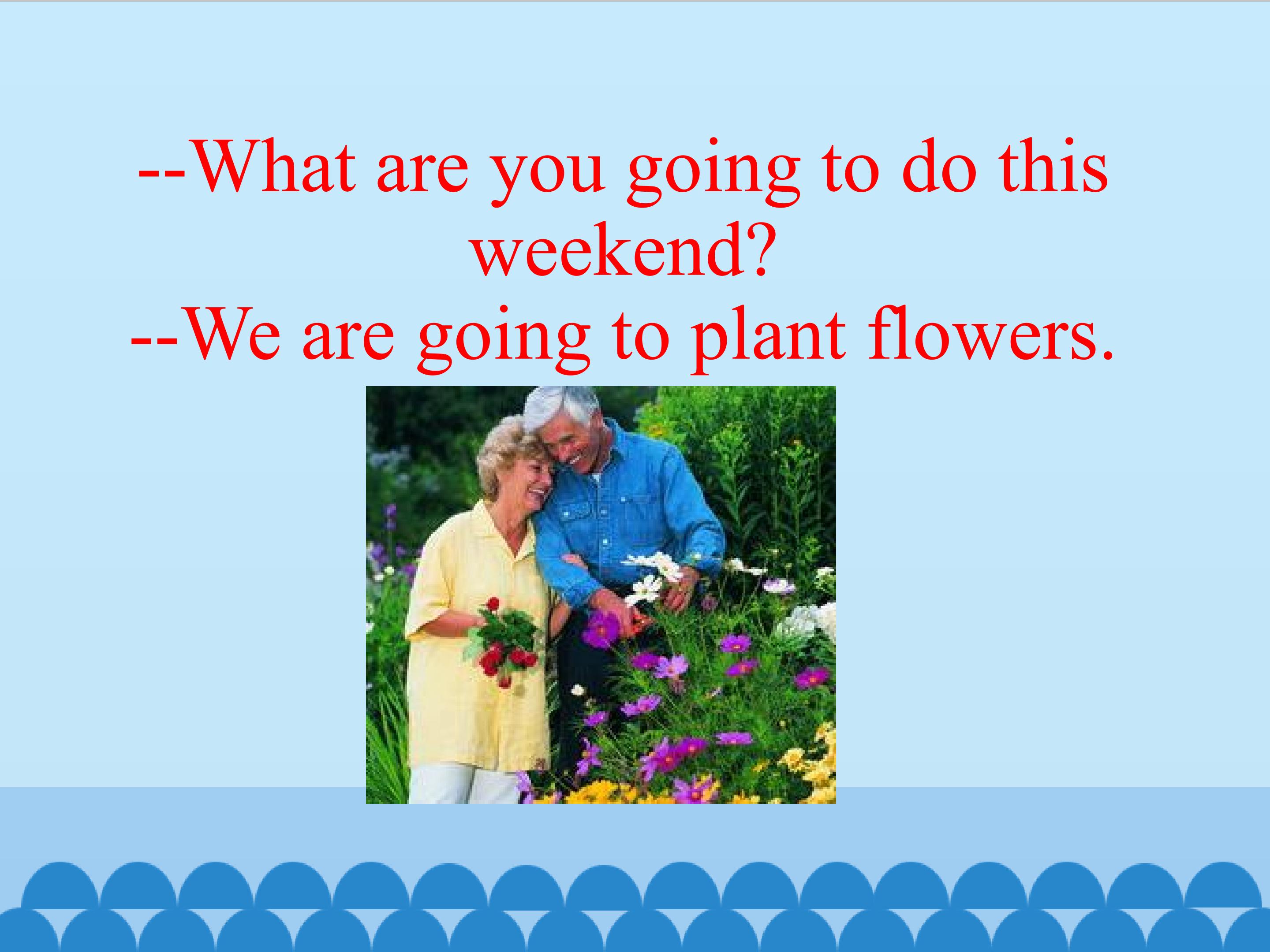 --What are you going to do this weekend?
--We are going to plant flowers.